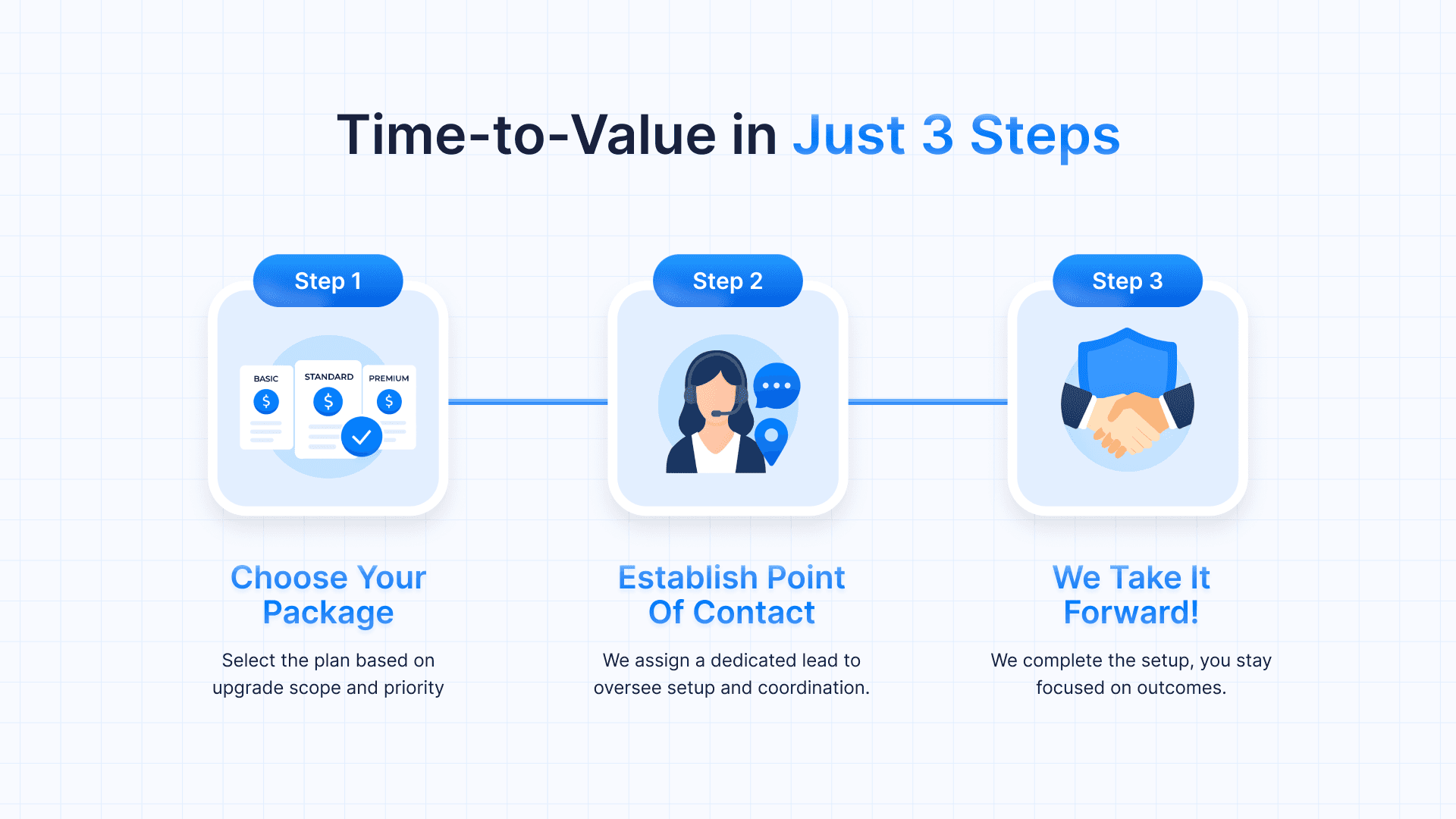 Time-to-Value in Just 3 Steps

Step 1

BASIC
$
STANDARD
$
PREMIUM
$

Choose Your Package

Select the plan based on upgrade scope and priority

Step 2

Establish Point Of Contact

We assign a dedicated lead to oversee setup and coordination.

Step 3

We Take It Forward!

We complete the setup, you stay focused on outcomes.